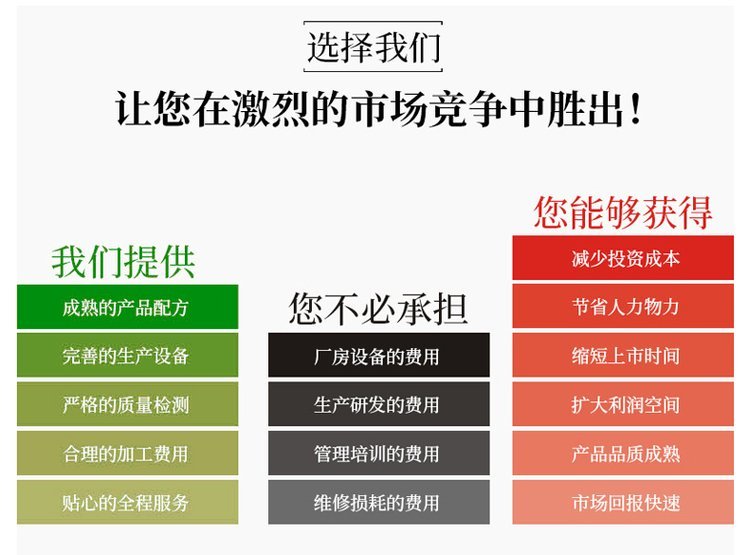 选择我们

让您在激烈的市场竞争中胜出！

我们提供

成熟的产品配方

完善的生产设备

严格的质量检测

合理的加工费用

贴心的全程服务

您不必承担

厂房设备的费用

生产研发的费用

管理培训的费用

维修损耗的费用

您能够获得

减少投资成本

节省人力物力

缩短上市时间

扩大利润空间

产品品质成熟

市场回报快速